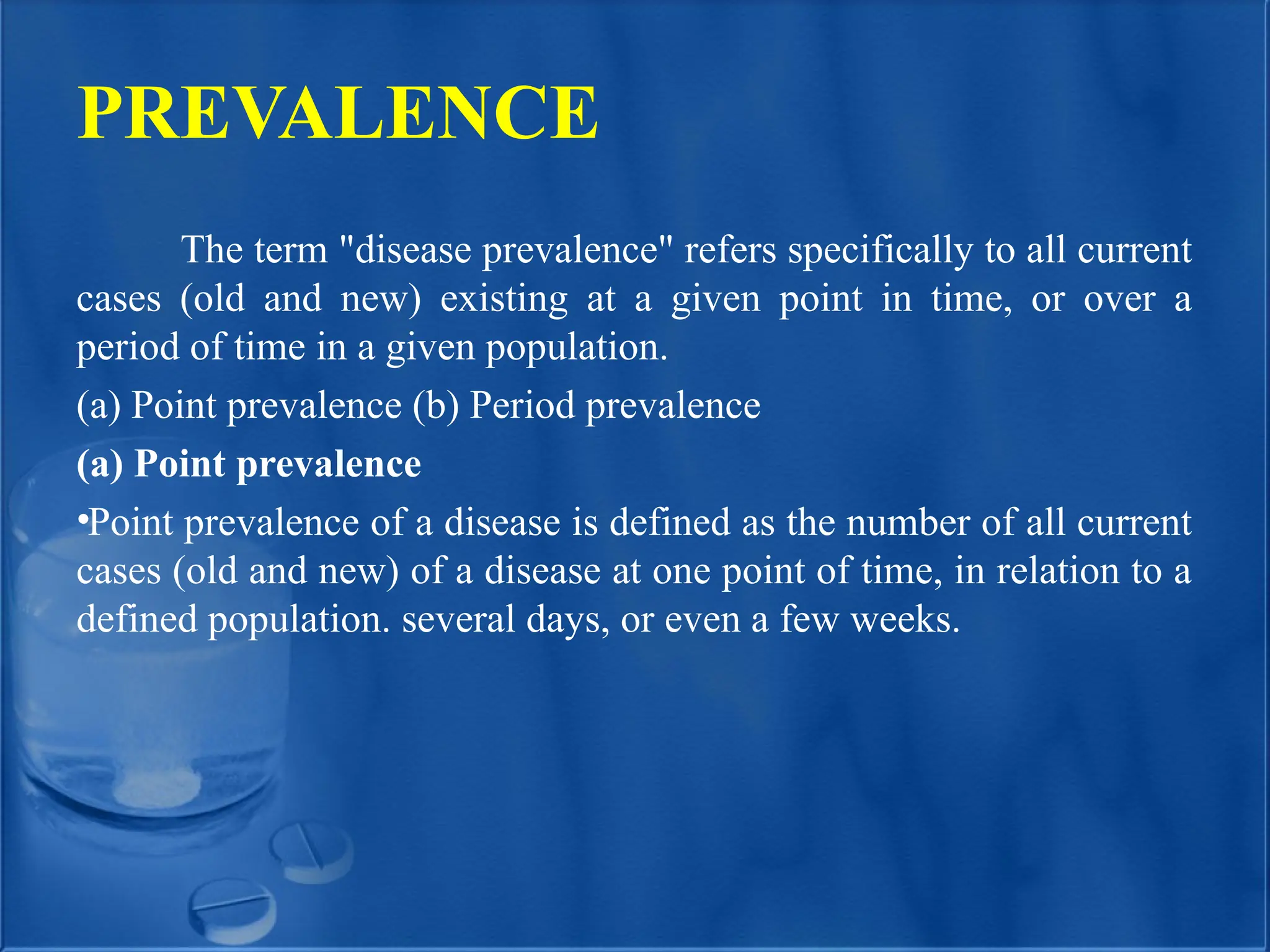 PREVALENCE

The term "disease prevalence" refers specifically to all current cases (old and new) existing at a given point in time, or over a period of time in a given population.

(a) Point prevalence (b) Period prevalence

(a) Point prevalence

•Point prevalence of a disease is defined as the number of all current cases (old and new) of a disease at one point of time, in relation to a defined population. several days, or even a few weeks.